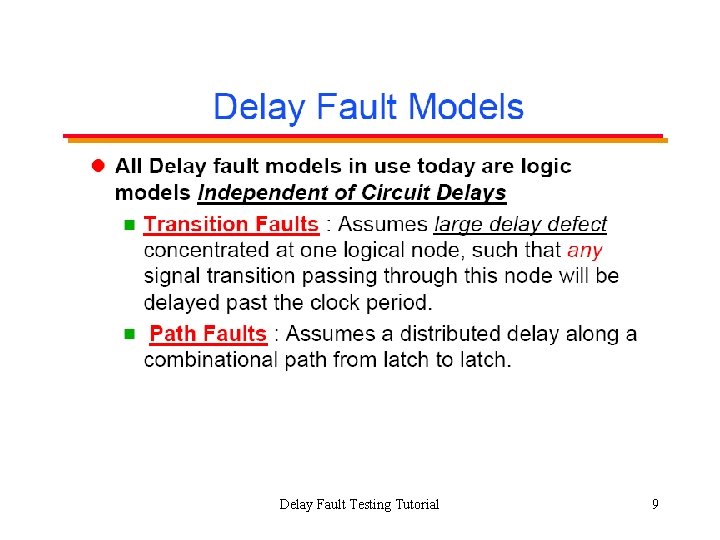 Delay Fault Models

All Delay fault models in use today are logic models Independent of Circuit Delays

Transition Faults : Assumes large delay defect concentrated at one logical node, such that any signal transition passing through this node will be delayed past the clock period.

Path Faults : Assumes a distributed delay along a combinational path from latch to latch.

Delay Fault Testing Tutorial

9